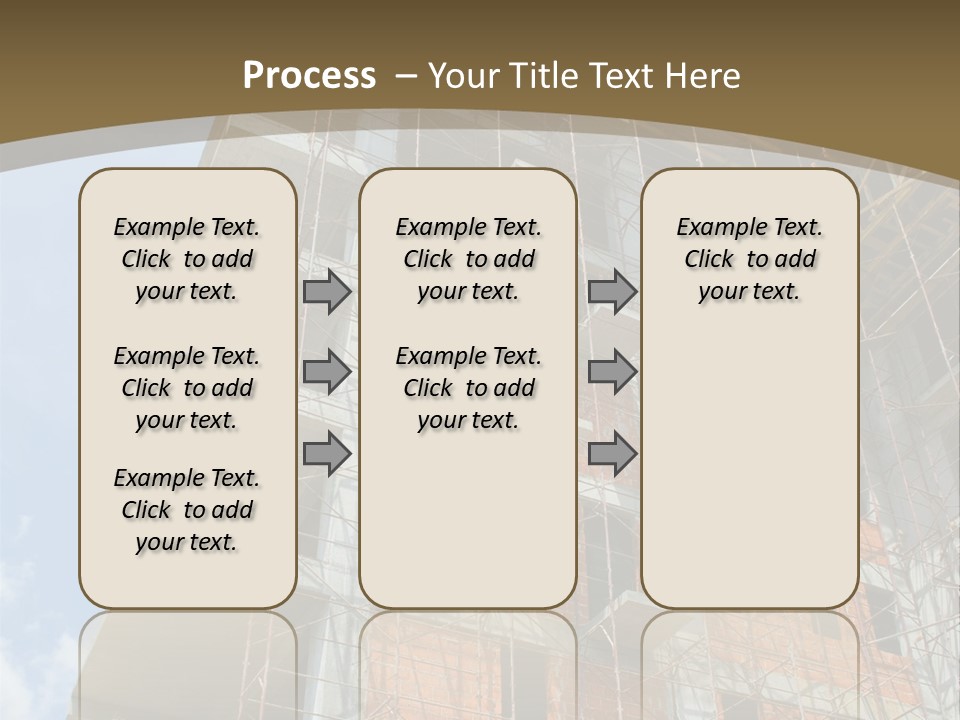 Process – Your Title Text Here

Example Text. Click to add your text.

Example Text. Click to add your text.

Example Text. Click to add your text.

Example Text. Click to add your text.

Example Text. Click to add your text.

Example Text. Click to add your text.